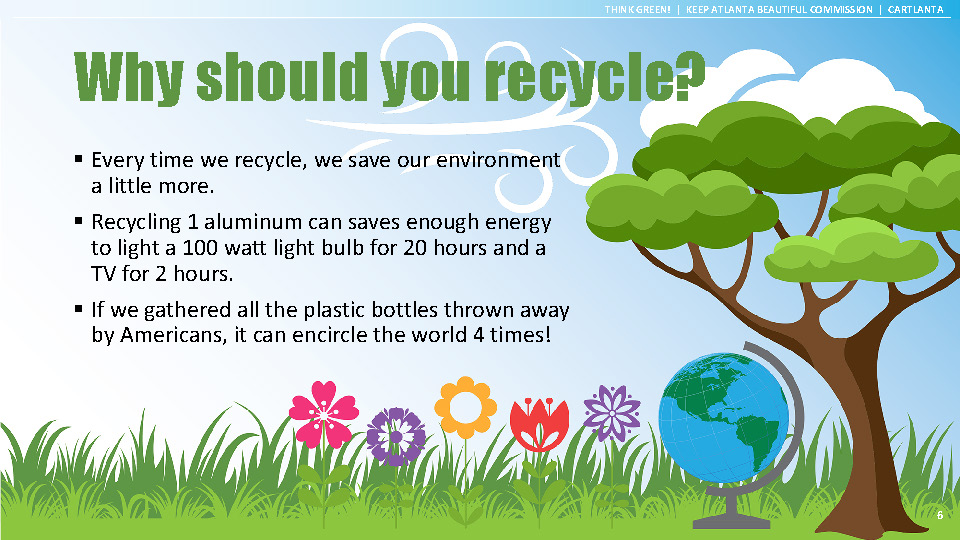 THINK GREEN! | KEEP ATLANTA BEAUTIFUL COMMISSION | CARTLANTA

Why should you recycle?

▪ Every time we recycle, we save our environment a little more.

▪ Recycling 1 aluminum can saves enough energy to light a 100 watt light bulb for 20 hours and a TV for 2 hours.

▪ If we gathered all the plastic bottles thrown away by Americans, it can encircle the world 4 times!

6